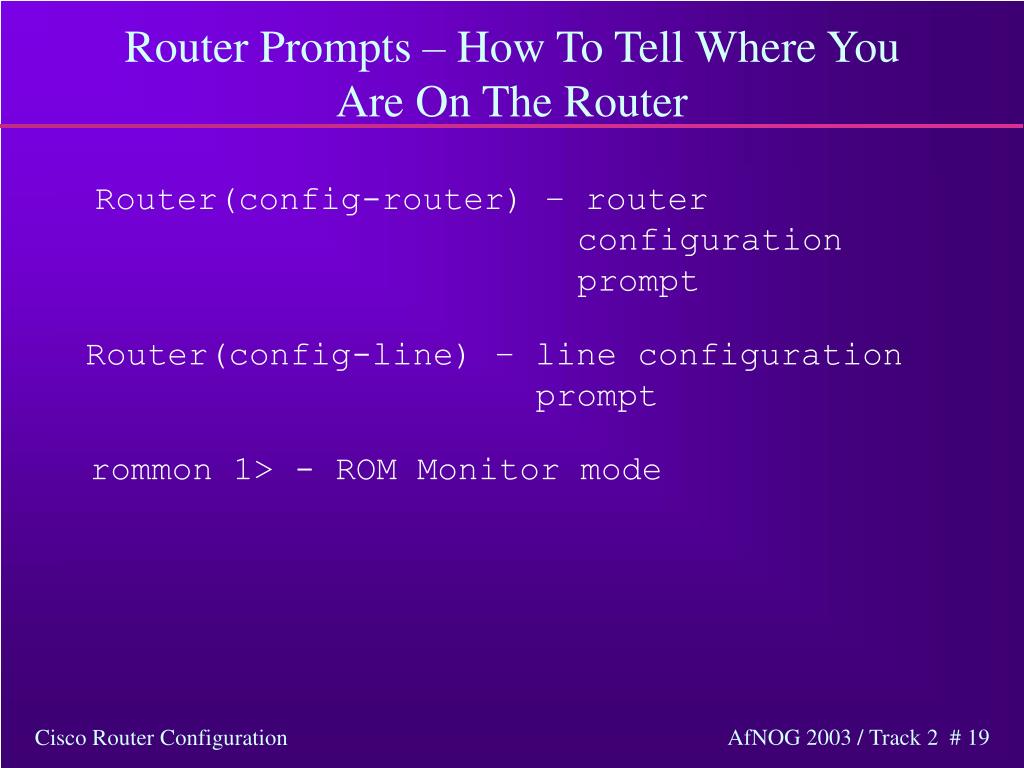 Router Prompts – How To Tell Where You Are On The Router

Router(config-router) – router configuration prompt

Router(config-line) – line configuration prompt

rommon 1> - ROM Monitor mode

Cisco Router Configuration

AfNOG 2003 / Track 2 # 19